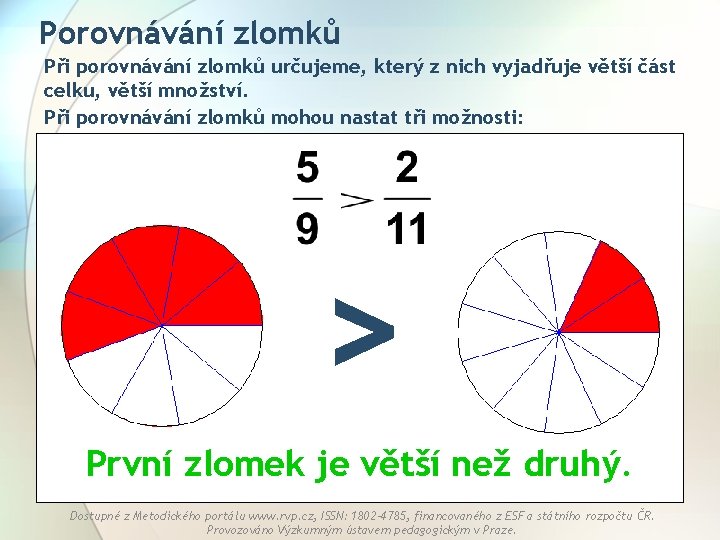 Porovnávání zlomků

Při porovnávání zlomků určujeme, který z nich vyjadřuje větší část celku, větší množství.

Při porovnávání zlomků mohou nastat tři možnosti:

$\frac{5}{9} > \frac{2}{11}$

>

První zlomek je větší než druhý.

Dostupné z Metodického portálu www.rvp.cz, ISSN: 1802-4785, financovaného z ESF a státního rozpočtu ČR. Provozováno Výzkumným ústavem pedagogickým v Praze.